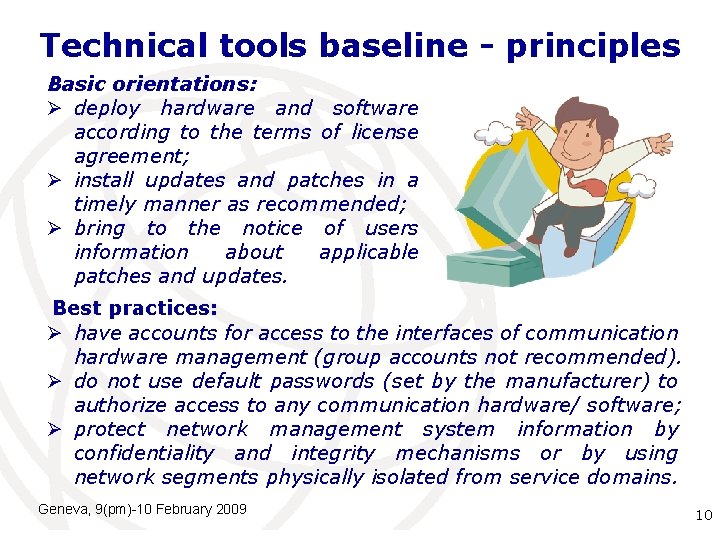 Technical tools baseline - principles

Basic orientations:

➢ deploy hardware and software according to the terms of license agreement;
➢ install updates and patches in a timely manner as recommended;
➢ bring to the notice of users information about applicable patches and updates.

Best practices:

➢ have accounts for access to the interfaces of communication hardware management (group accounts not recommended).
➢ do not use default passwords (set by the manufacturer) to authorize access to any communication hardware/ software;
➢ protect network management system information by confidentiality and integrity mechanisms or by using network segments physically isolated from service domains.

Geneva, 9(pm)-10 February 2009

10